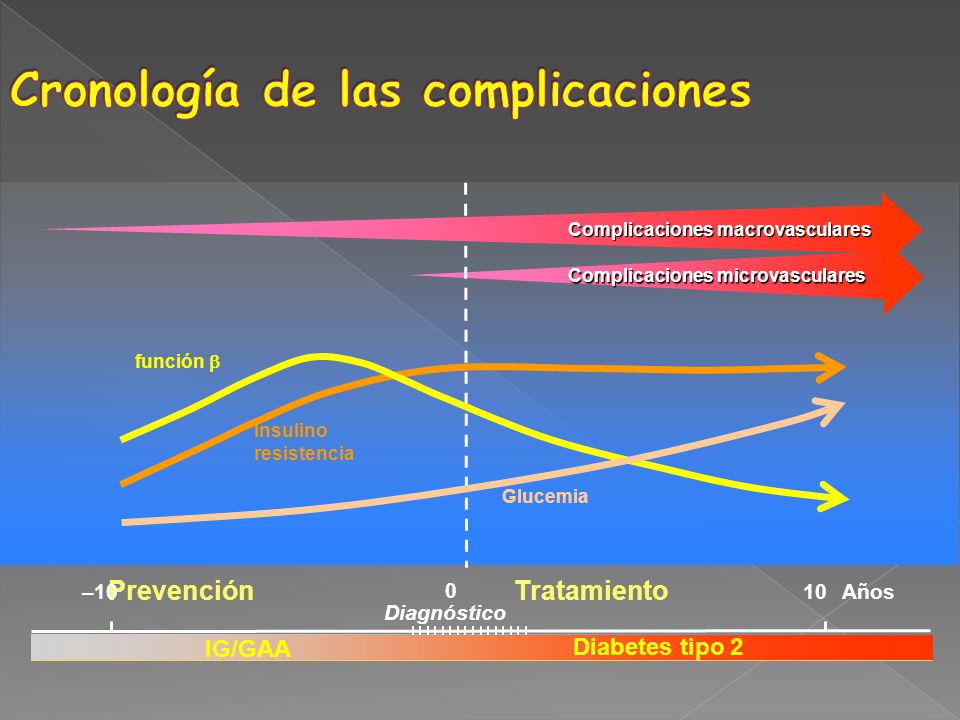 Cronología de las complicaciones

Complicaciones macrovasculares

Complicaciones microvasculares

función $\beta$

Insulino resistencia

Glucemia

–10 Prevención

0

Tratamiento

10 Años

Diagnóstico

IG/GAA

Diabetes tipo 2